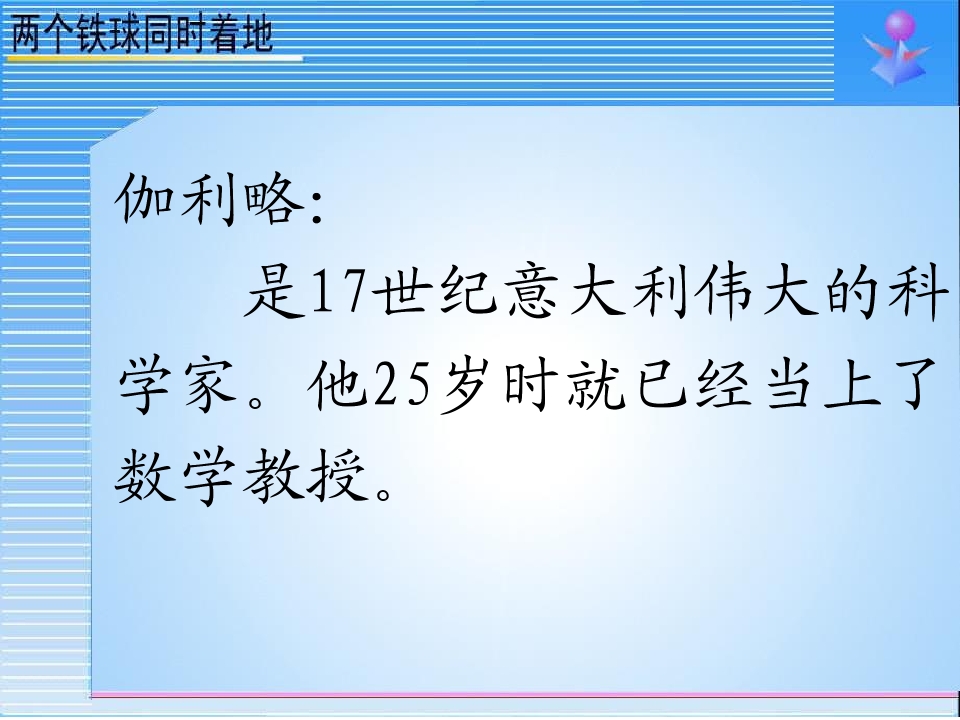 两个铁球同时着地

伽利略:

是17世纪意大利伟大的科学家。他25岁时就已经当上了数学教授。